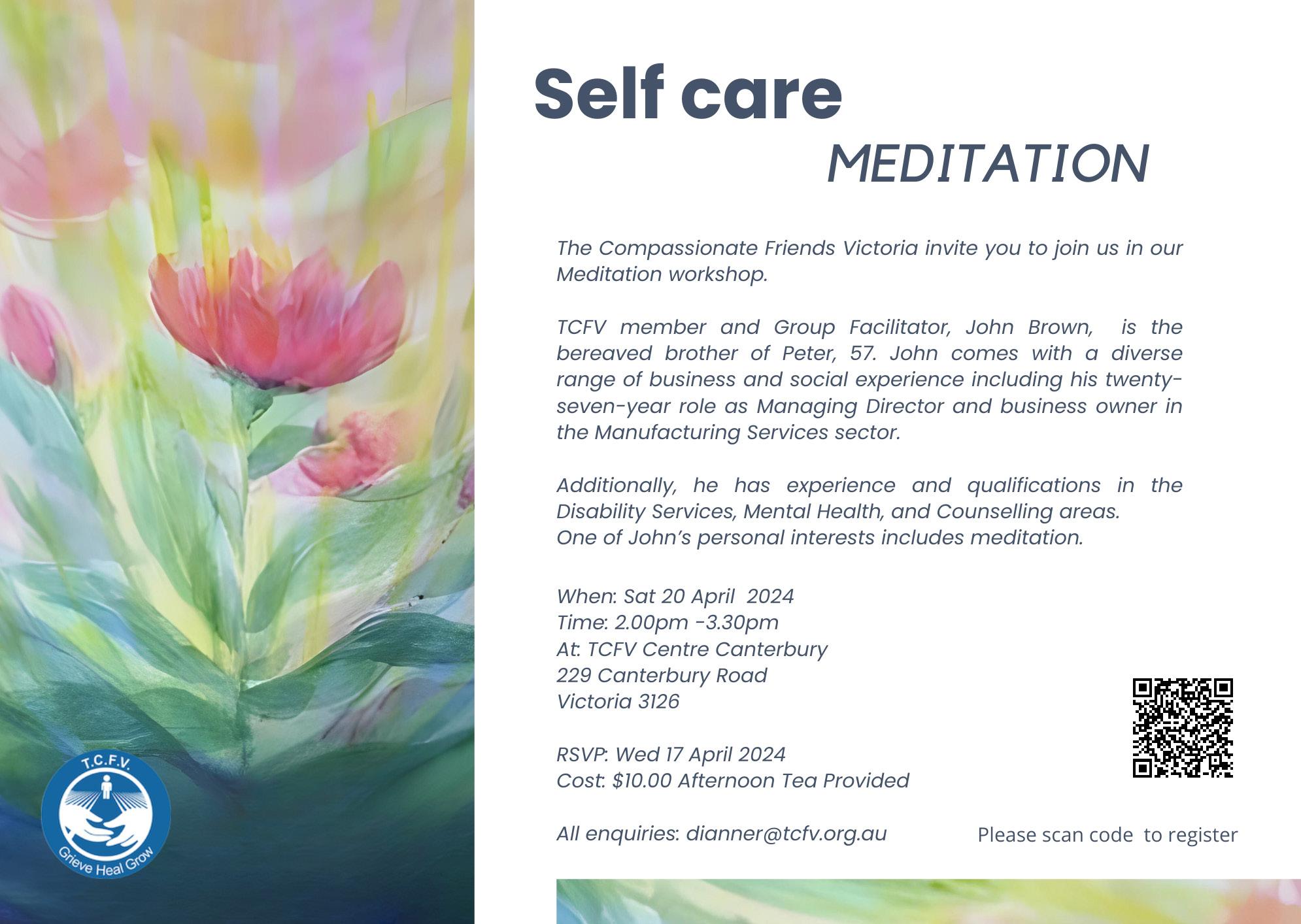 T.C.F.V.
Grieve Heal Grow

Self care
MEDITATION

The Compassionate Friends Victoria invite you to join us in our Meditation workshop.

TCFV member and Group Facilitator, John Brown, is the bereaved brother of Peter, 57. John comes with a diverse range of business and social experience including his twenty-seven-year role as Managing Director and business owner in the Manufacturing Services sector.

Additionally, he has experience and qualifications in the Disability Services, Mental Health, and Counselling areas.
One of John's personal interests includes meditation.

When: Sat 20 April 2024
Time: 2.00pm -3.30pm
At: TCFV Centre Canterbury
229 Canterbury Road
Victoria 3126

RSVP: Wed 17 April 2024
Cost: $10.00 Afternoon Tea Provided

All enquiries: dianner@tcfv.org.au

Please scan code to register